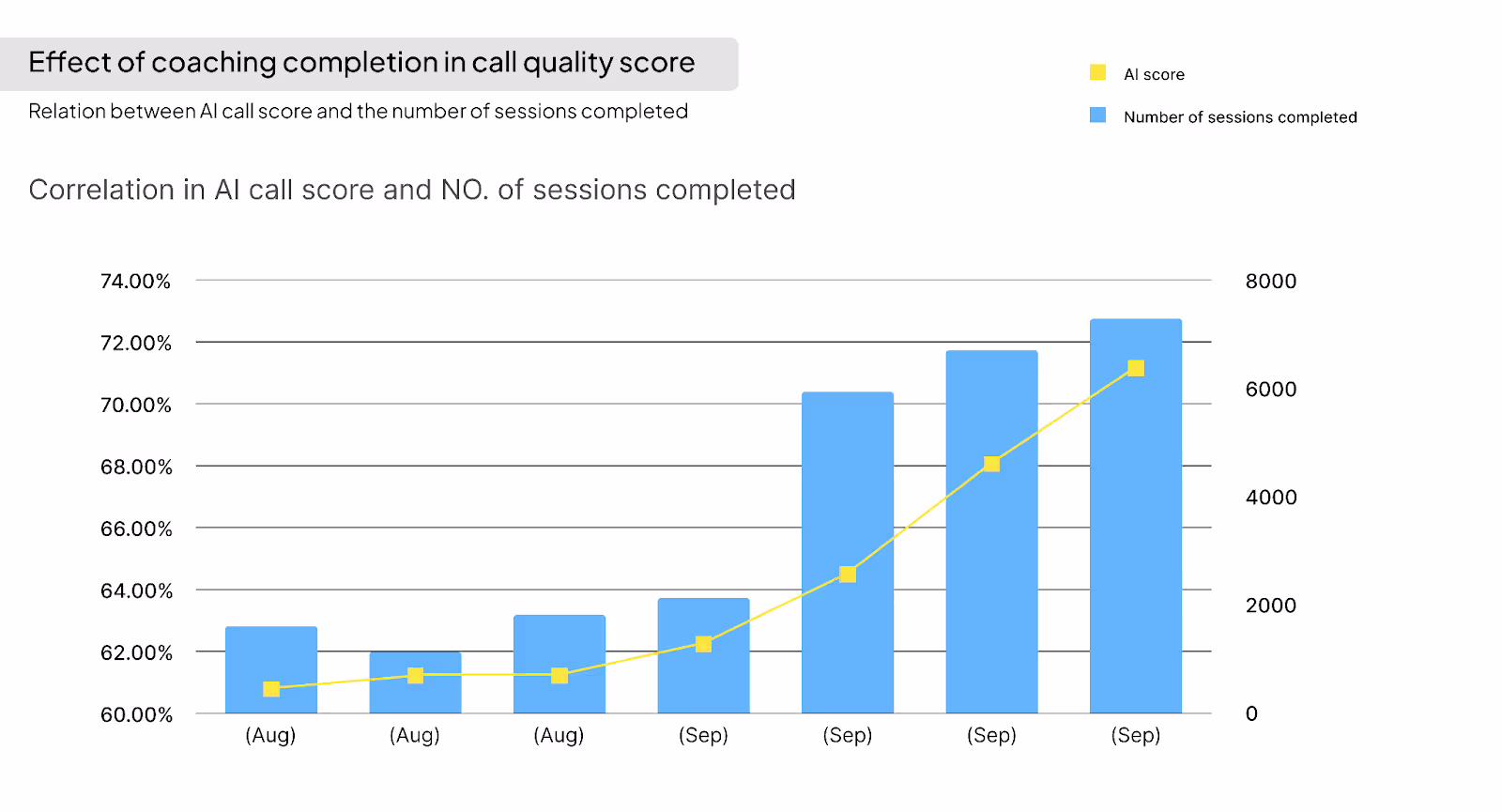 Effect of coaching completion in call quality score

Relation between AI call score and the number of sessions completed

AI score

Number of sessions completed

Correlation in AI call score and NO. of sessions completed

74.00%
72.00%
70.00%
68.00%
66.00%
64.00%
62.00%
60.00%

8000
6000
4000
2000
0

(Aug) (Aug) (Aug) (Sep) (Sep) (Sep) (Sep)